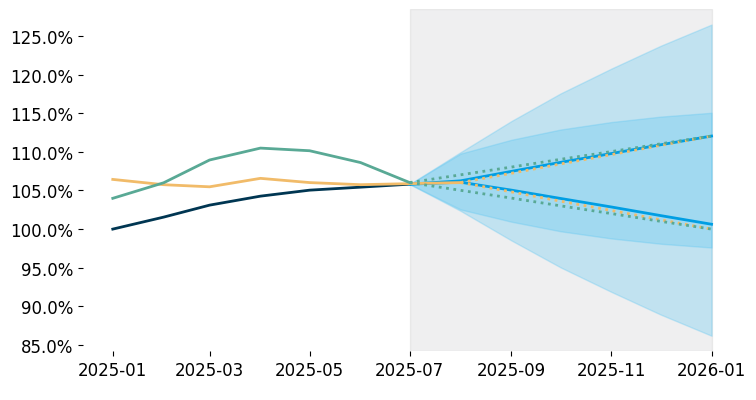 125.0%
120.0%
115.0%
110.0%
105.0%
100.0%
95.0%
90.0%
85.0%

2025-01 2025-03 2025-05 2025-07 2025-09 2025-11 2026-01